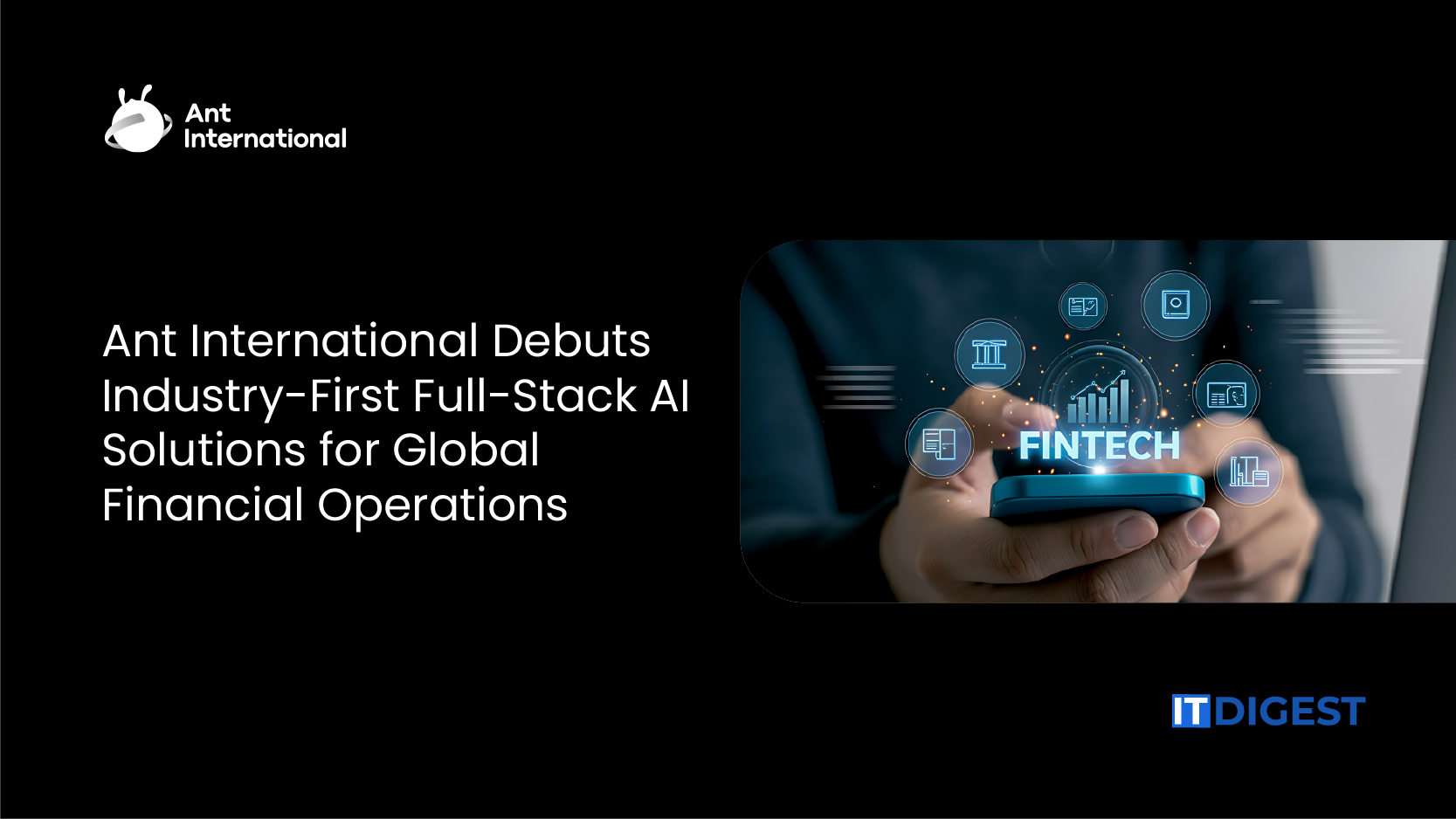 Ant International

Ant International Debuts Industry-First Full-Stack AI Solutions for Global Financial Operations

FINTECH

IT DIGEST